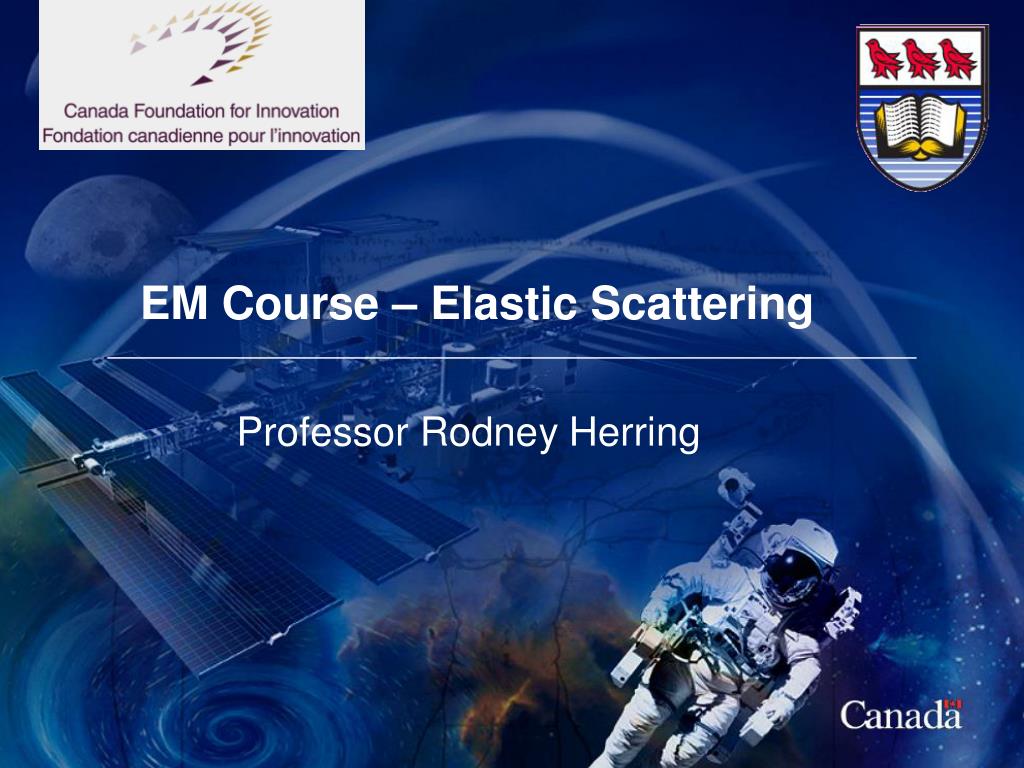 Canada Foundation for Innovation
Fondation canadienne pour l'innovation

EM Course – Elastic Scattering

Professor Rodney Herring

Canada